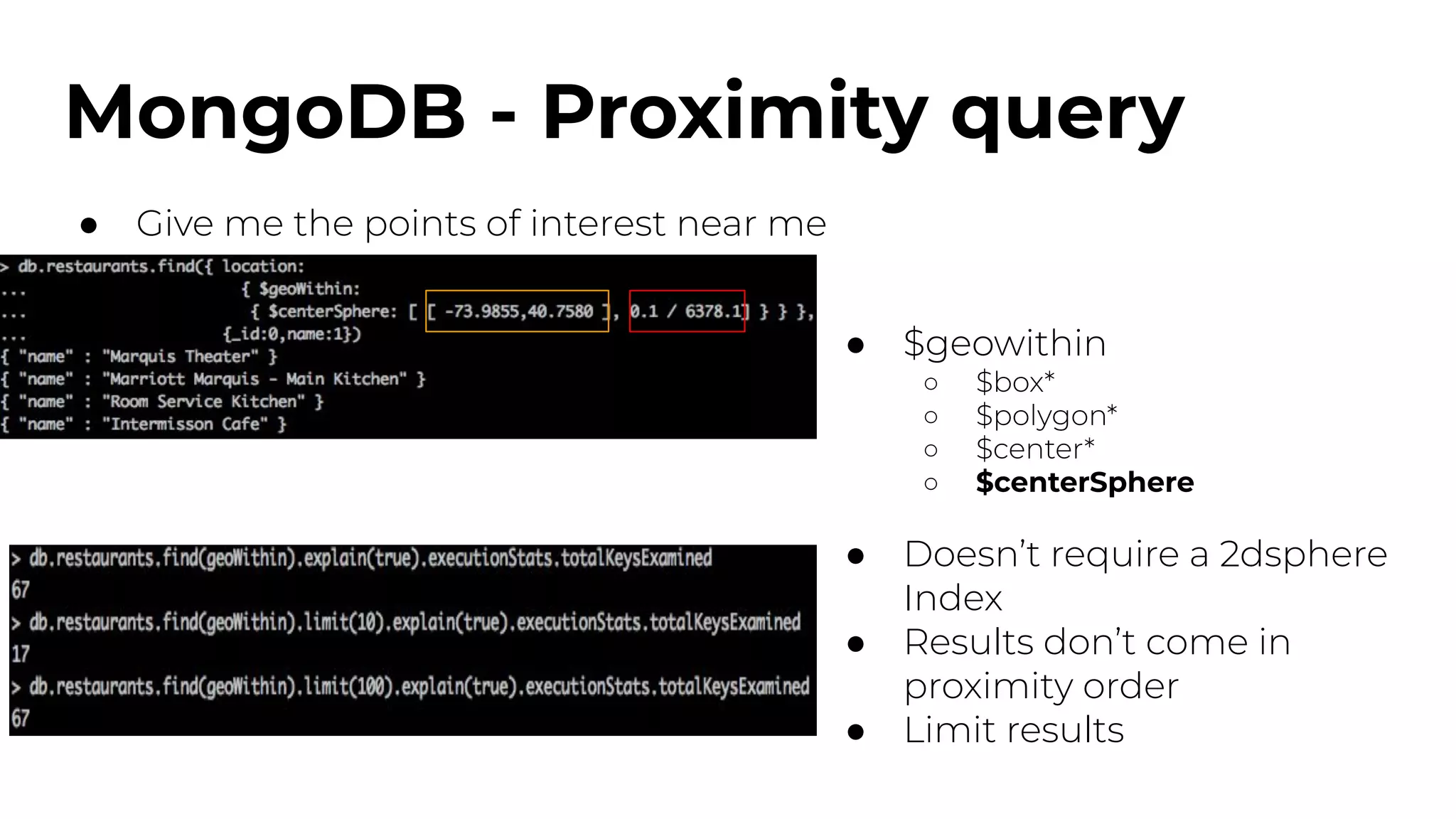 MongoDB - Proximity query

● Give me the points of interest near me

> db.restaurants.find({ location:
... { $geoWithin:
... { $centerSphere: [ [ -73.9855,40.7580 ], 0.1 / 6378.1] } } },
... {_id:0,name:1})
{ "name" : "Marquis Theater" }
{ "name" : "Marriott Marquis - Main Kitchen" }
{ "name" : "Room Service Kitchen" }
{ "name" : "Intermisson Cafe" }

● $geowithin
○ $box*
○ $polygon*
○ $center*
○ $centerSphere

> db.restaurants.find(geoWithin).explain(true).executionStats.totalKeysExamined
67
> db.restaurants.find(geoWithin).limit(10).explain(true).executionStats.totalKeysExamined
17
> db.restaurants.find(geoWithin).limit(100).explain(true).executionStats.totalKeysExamined
67

● Doesn't require a 2dsphere Index
● Results don't come in proximity order
● Limit results